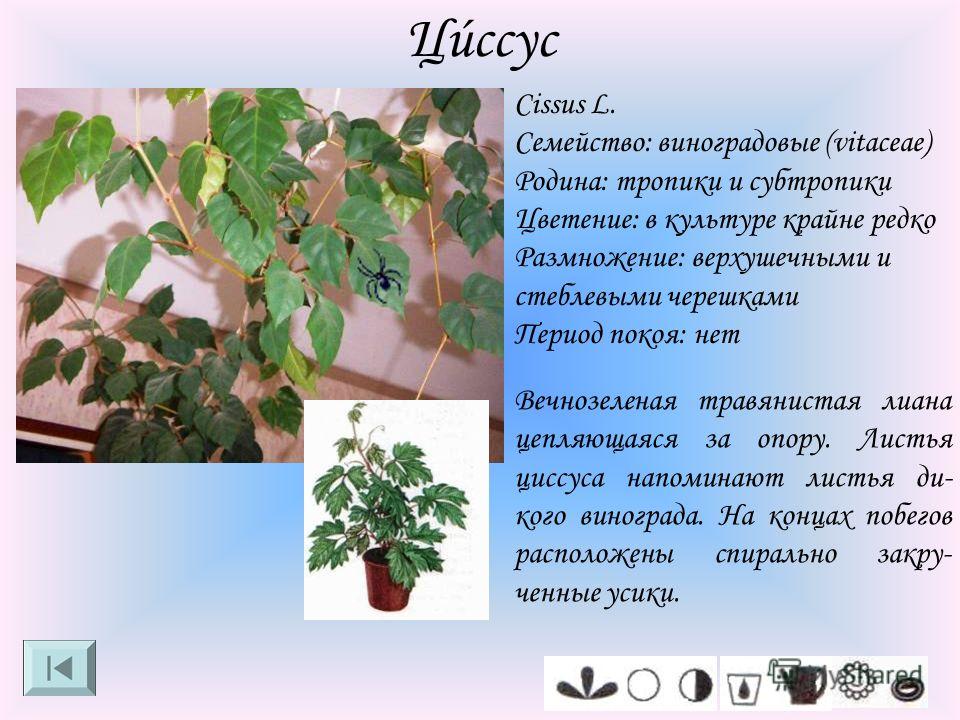 Ци́ссус

Cissus L.
Семейство: виноградовые (vitaceae)
Родина: тропики и субтропики
Цветение: в культуре крайне редко
Размножение: верхушечными и стеблевыми черешками
Период покоя: нет

Вечнозеленая травянистая лиана цепляющаяся за опору. Листья циссуса напоминают листья дикого винограда. На концах побегов расположены спирально закрученные усики.

MyShared